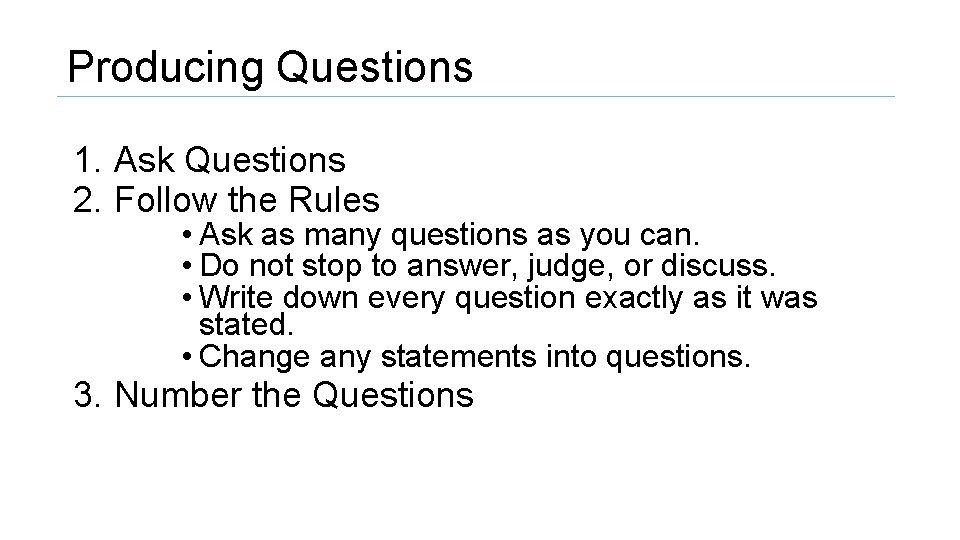 Producing Questions

1. Ask Questions
2. Follow the Rules
• Ask as many questions as you can.
• Do not stop to answer, judge, or discuss.
• Write down every question exactly as it was stated.
• Change any statements into questions.
3. Number the Questions